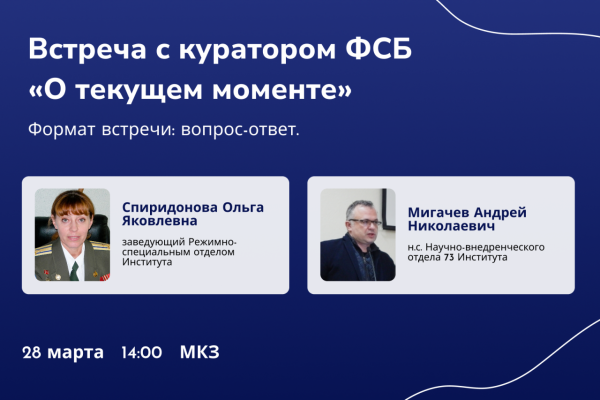 Встреча с куратором ФСБ «О текущем моменте»

Формат встречи: вопрос-ответ.

Спиридонова Ольга Яковлевна

заведующий Режимно-специальным отделом Института

Мигачев Андрей Николаевич

н.с. Научно-внедренческого отдела 73 Института

28 марта 14:00 МКЗ